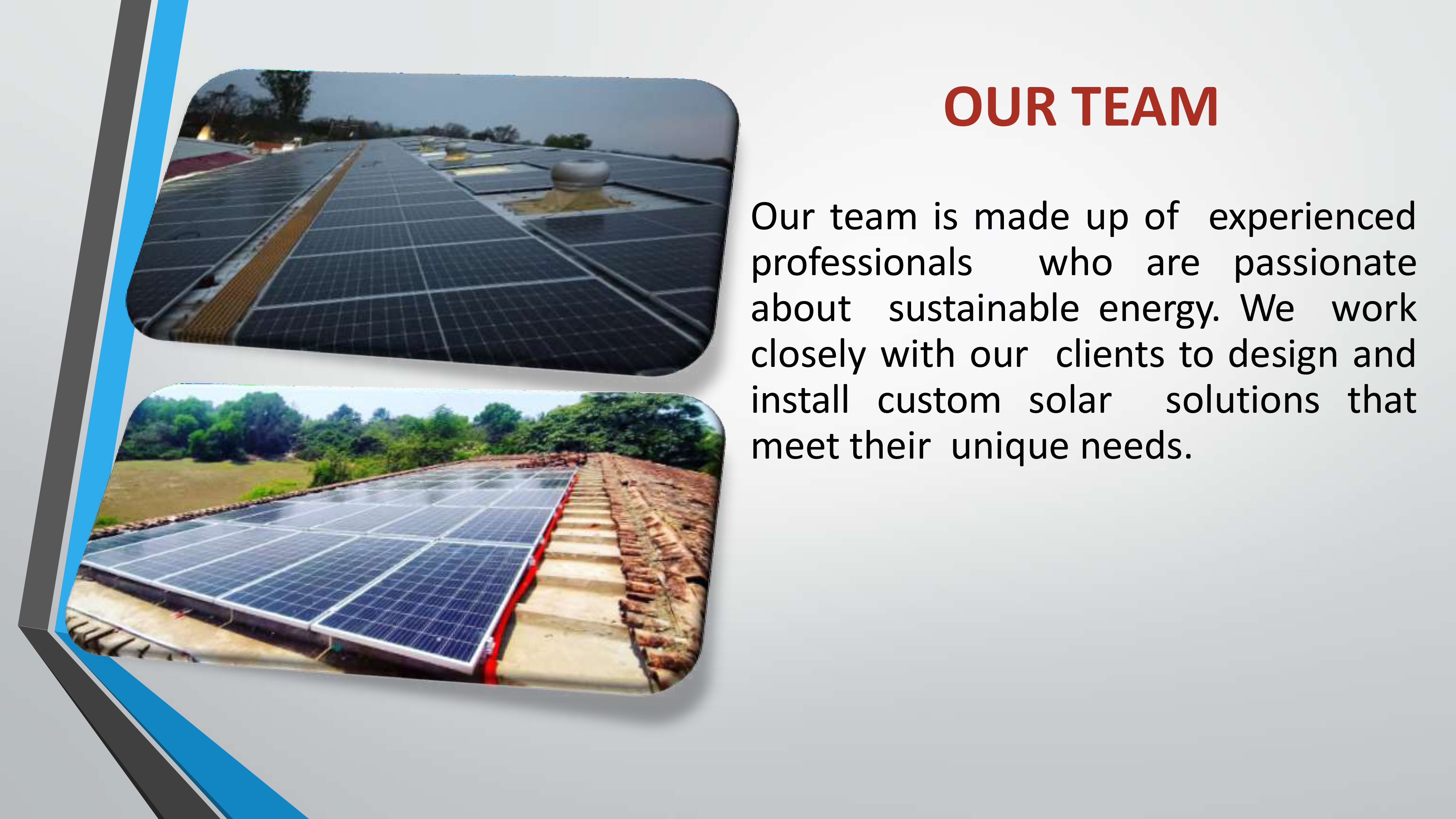 OUR TEAM

Our team is made up of experienced professionals who are passionate about sustainable energy. We work closely with our clients to design and install custom solar solutions that meet their unique needs.